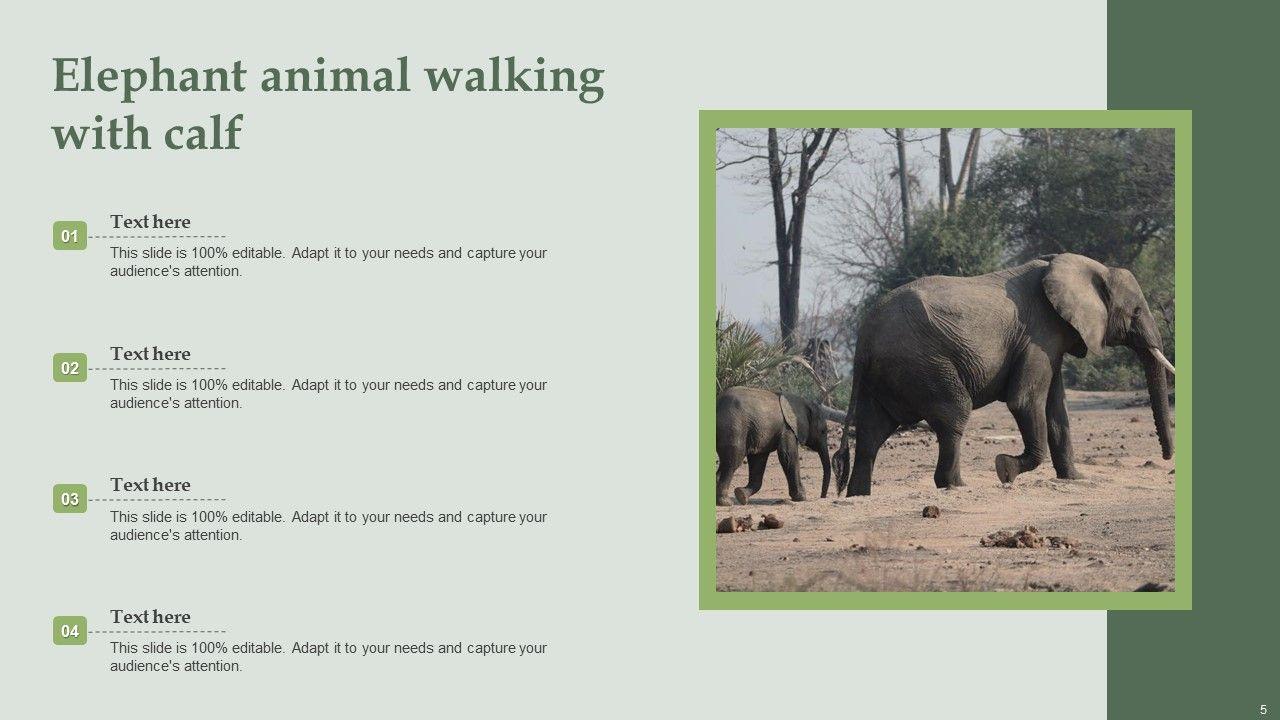 Elephant animal walking with calf

01
Text here
This slide is 100% editable. Adapt it to your needs and capture your audience's attention.

02
Text here
This slide is 100% editable. Adapt it to your needs and capture your audience's attention.

03
Text here
This slide is 100% editable. Adapt it to your needs and capture your audience's attention.

04
Text here
This slide is 100% editable. Adapt it to your needs and capture your audience's attention.

5